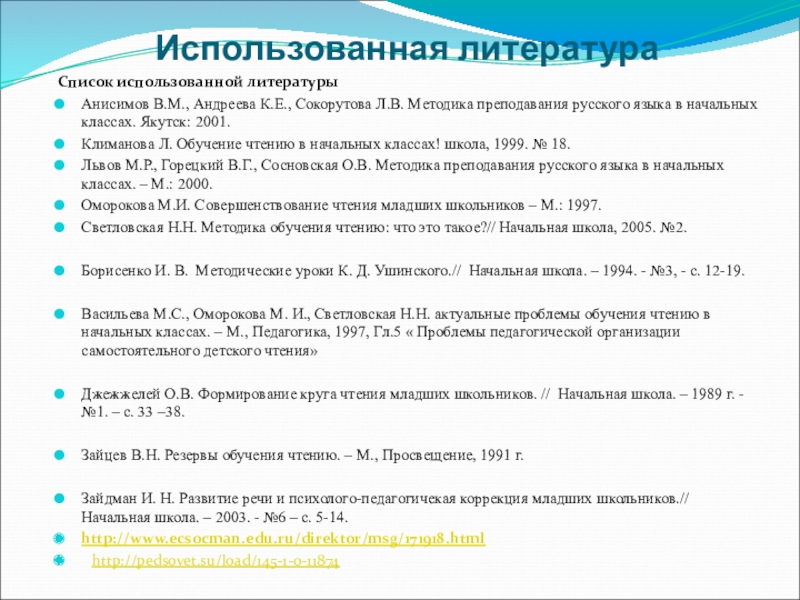 Использованная литература

Список использованной литературы

Анисимов В.М., Андреева К.Е., Сокорутова Л.В. Методика преподавания русского языка в начальных классах. Якутск: 2001.

Климанова Л. Обучение чтению в начальных классах! школа, 1999. № 18.

Львов М.Р., Горецкий В.Г., Сосновская О.В. Методика преподавания русского языка в начальных классах. – М.: 2000.

Оморокова М.И. Совершенствование чтения младших школьников – М.: 1997.

Светловская Н.Н. Методика обучения чтению: что это такое?// Начальная школа, 2005. №2.

Борисенко И. В. Методические уроки К. Д. Ушинского.// Начальная школа. – 1994. - №3, - с. 12-19.

Васильева М.С., Оморокова М. И., Светловская Н.Н. актуальные проблемы обучения чтению в начальных классах. – М., Педагогика, 1997, Гл.5 « Проблемы педагогической организации самостоятельного детского чтения»

Джежжелей О.В. Формирование круга чтения младших школьников. // Начальная школа. – 1989 г. - №1. – с. 33 –38.

Зайцев В.Н. Резервы обучения чтению. – М., Просвещение, 1991 г.

Зайдман И. Н. Развитие речи и психолого-педагогичекая коррекция младших школьников.// Начальная школа. – 2003. - №6 – с. 5-14.

http://www.ecsocman.edu.ru/direktor/msg/171918.html

http://pedsovet.su/load/145-1-0-11874